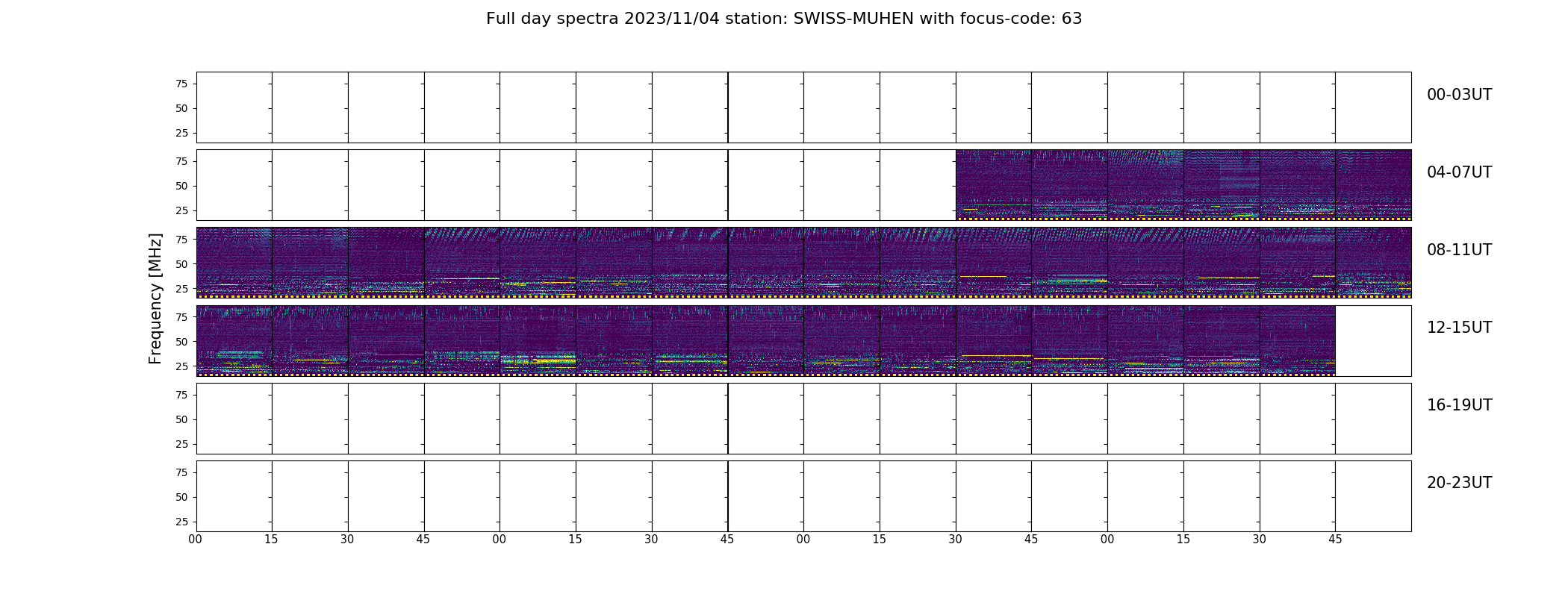 Full day spectra 2023/11/04 station: SWISS-MUHEN with focus-code: 63

Frequency [MHz]

75
50
25
00-03UT

75
50
25
04-07UT

75
50
25
08-11UT

75
50
25
12-15UT

75
50
25
16-19UT

75
50
25
20-23UT

00 15 30 45 00 15 30 45 00 15 30 45 00 15 30 45